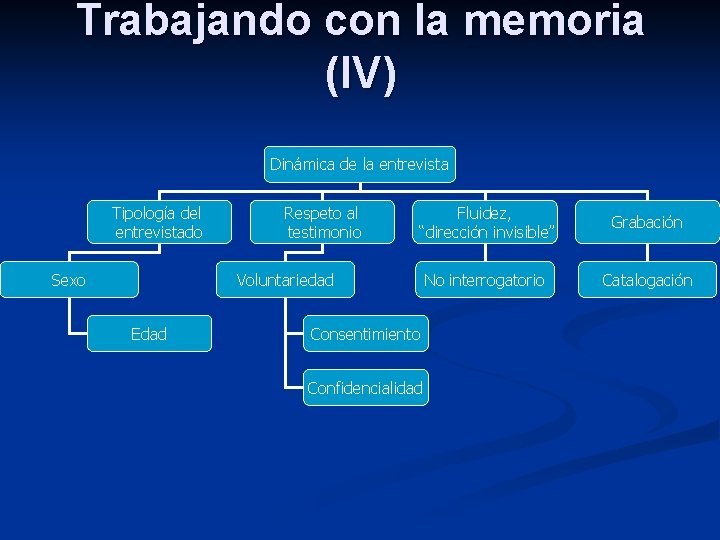 Trabajando con la memoria (IV)

Dinámica de la entrevista

Tipología del entrevistado

Respeto al testimonio

Fluidez, "dirección invisible"

Grabación

Sexo

Voluntariedad

No interrogatorio

Catalogación

Edad

Consentimiento

Confidencialidad